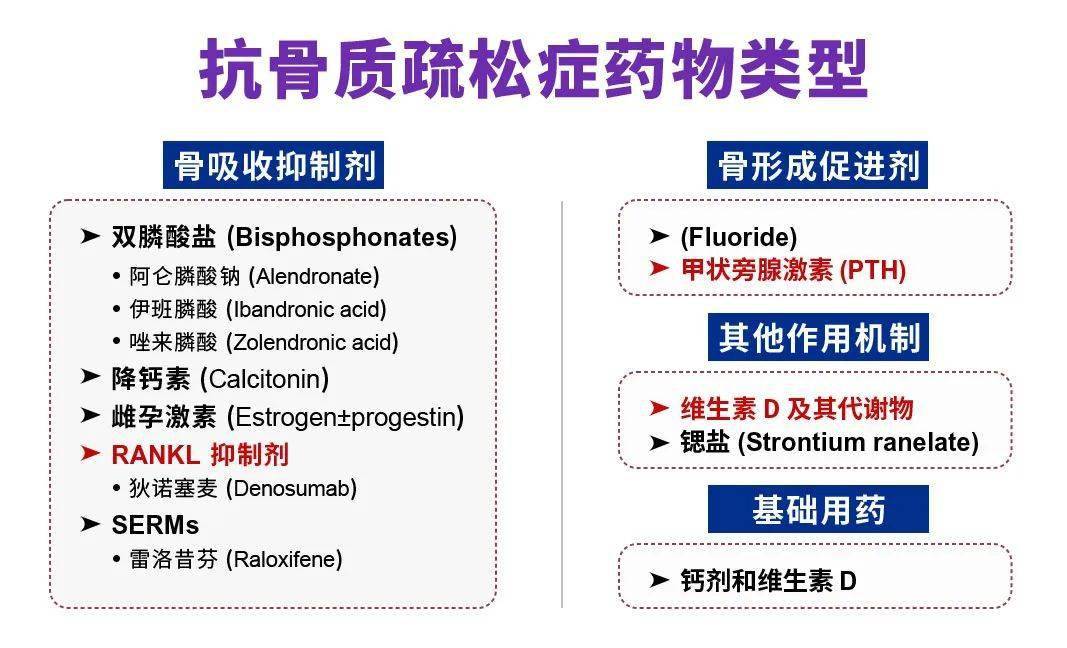 抗骨质疏松症药物类型

骨吸收抑制剂

➤ 双膦酸盐 (Bisphosphonates)
• 阿仑膦酸钠 (Alendronate)
• 伊班膦酸 (Ibandronic acid)
• 唑来膦酸 (Zolendronic acid)
➤ 降钙素 (Calcitonin)
➤ 雌孕激素 (Estrogen±progestin)
➤ RANKL 抑制剂
• 狄诺塞麦 (Denosumab)
➤ SERMs
• 雷洛昔芬 (Raloxifene)

骨形成促进剂

➤ (Fluoride)
➤ 甲状旁腺激素 (PTH)

其他作用机制

➤ 维生素 D 及其代谢物
➤ 锶盐 (Strontium ranelate)

基础用药

➤ 钙剂和维生素 D